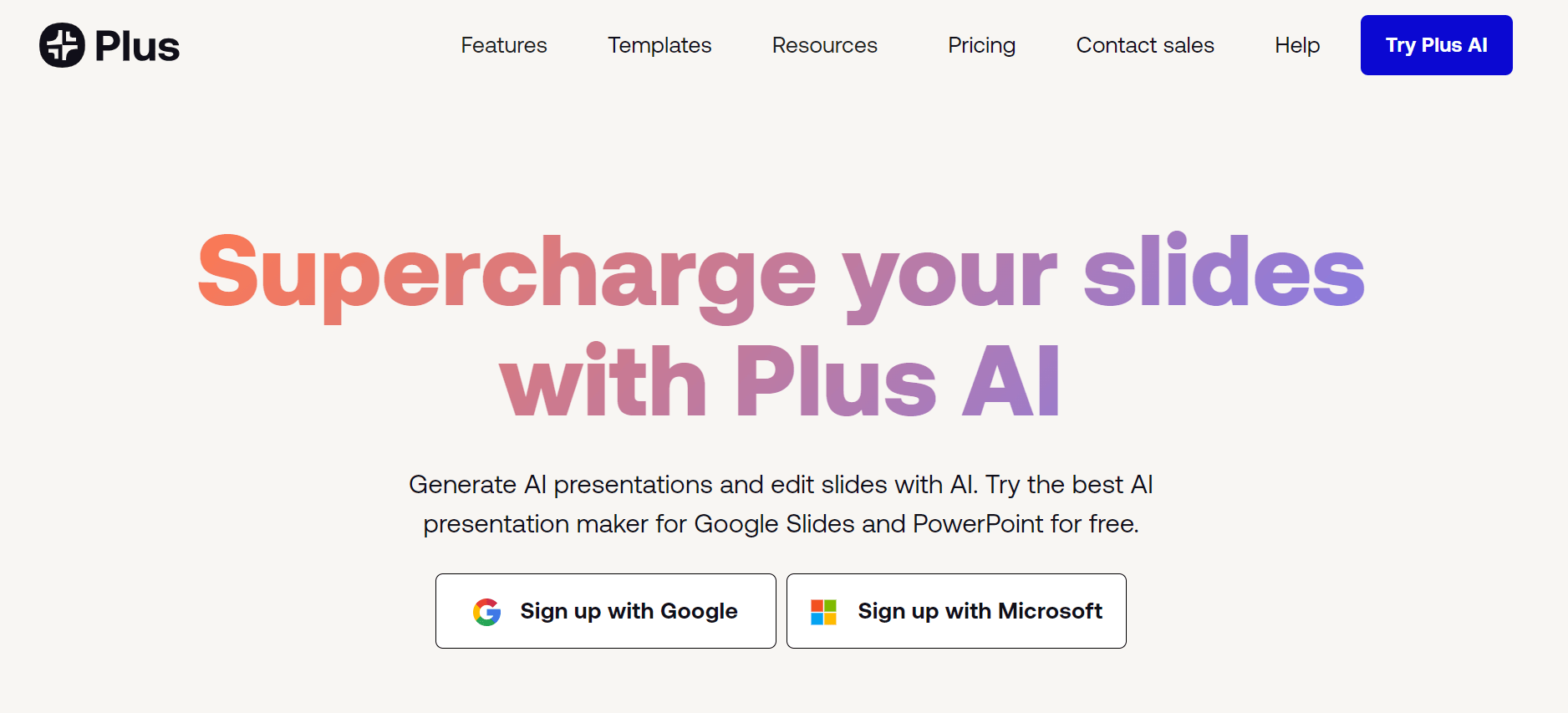 Plus

Features Templates Resources Pricing Contact sales Help Try Plus AI

Supercharge your slides with Plus AI

Generate AI presentations and edit slides with AI. Try the best AI presentation maker for Google Slides and PowerPoint for free.

Sign up with Google

Sign up with Microsoft